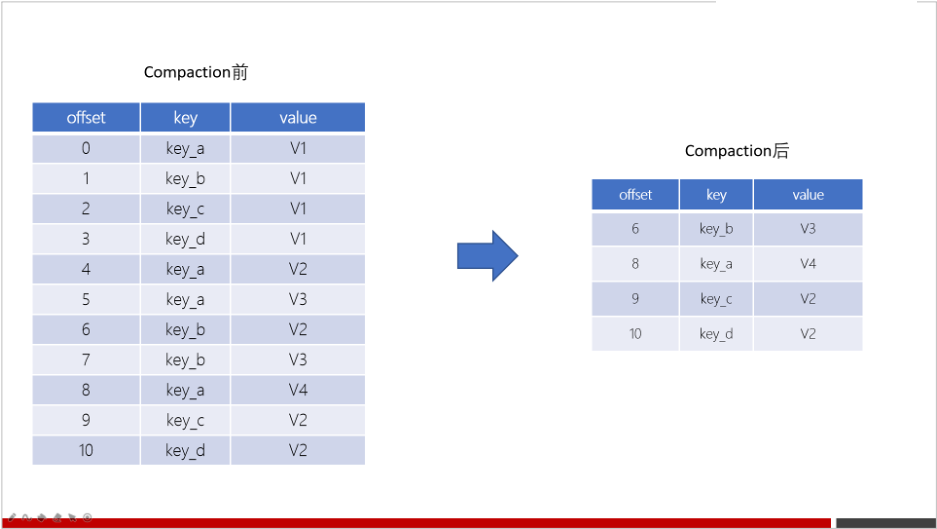 Compaction前

| offset | key | value |
|---|---|---|
| 0 | key_a | V1 |
| 1 | key_b | V1 |
| 2 | key_c | V1 |
| 3 | key_d | V1 |
| 4 | key_a | V2 |
| 5 | key_a | V3 |
| 6 | key_b | V2 |
| 7 | key_b | V3 |
| 8 | key_a | V4 |
| 9 | key_c | V2 |
| 10 | key_d | V2 |

Compaction后

| offset | key | value |
|---|---|---|
| 6 | key_b | V3 |
| 8 | key_a | V4 |
| 9 | key_c | V2 |
| 10 | key_d | V2 |